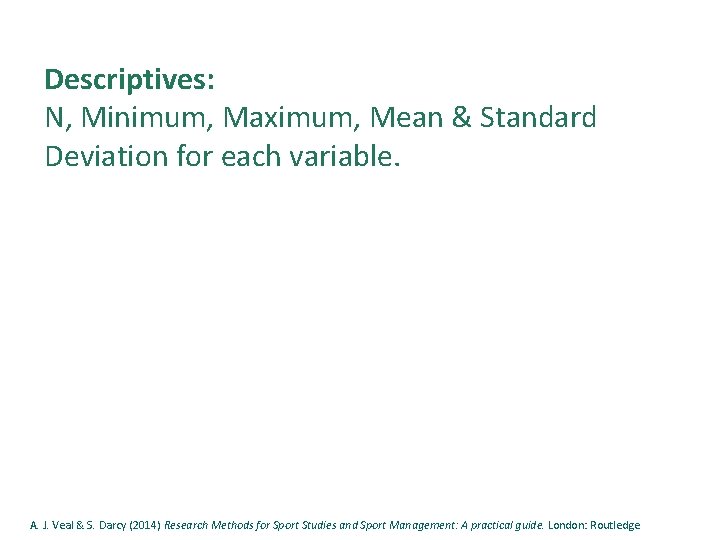 Descriptives:
N, Minimum, Maximum, Mean & Standard Deviation for each variable.

A. J. Veal & S. Darcy (2014) Research Methods for Sport Studies and Sport Management: A practical guide. London: Routledge